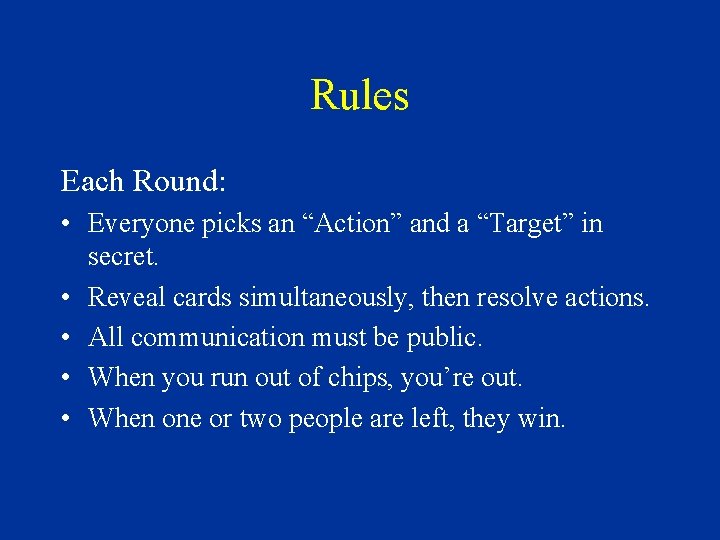 Rules

Each Round:

• Everyone picks an “Action” and a “Target” in secret.
• Reveal cards simultaneously, then resolve actions.
• All communication must be public.
• When you run out of chips, you’re out.
• When one or two people are left, they win.